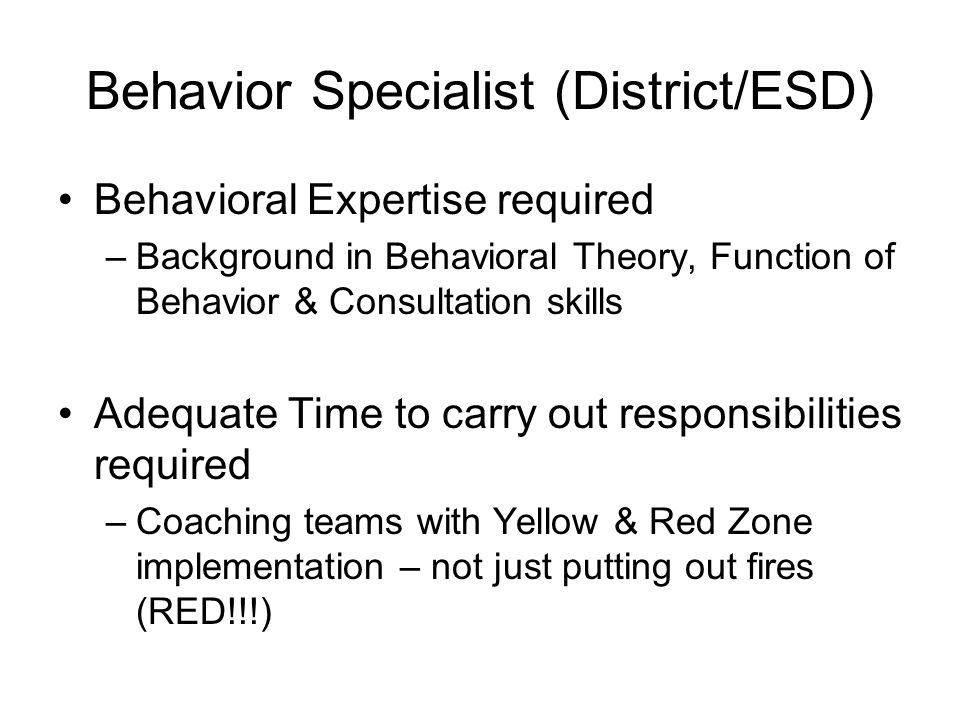 Behavior Specialist (District/ESD)

• Behavioral Expertise required
– Background in Behavioral Theory, Function of Behavior & Consultation skills

• Adequate Time to carry out responsibilities required
– Coaching teams with Yellow & Red Zone implementation – not just putting out fires (RED!!!)